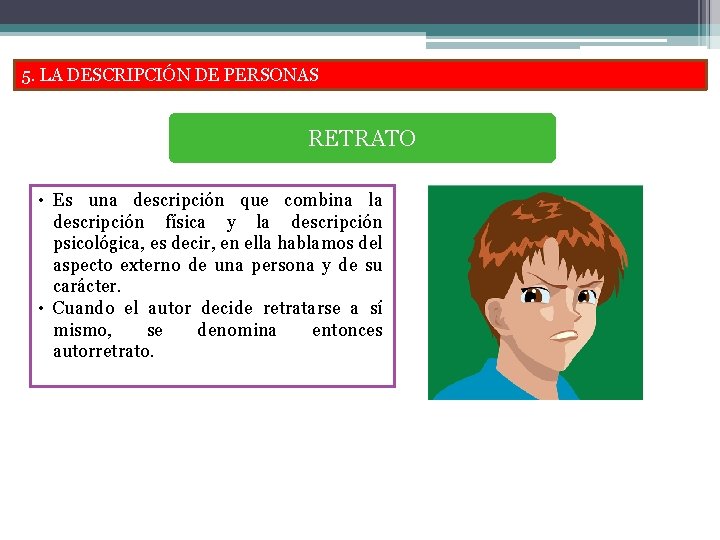 5. LA DESCRIPCIÓN DE PERSONAS

RETRATO

• Es una descripción que combina la descripción física y la descripción psicológica, es decir, en ella hablamos del aspecto externo de una persona y de su carácter.
• Cuando el autor decide retratarse a sí mismo, se denomina entonces autorretrato.